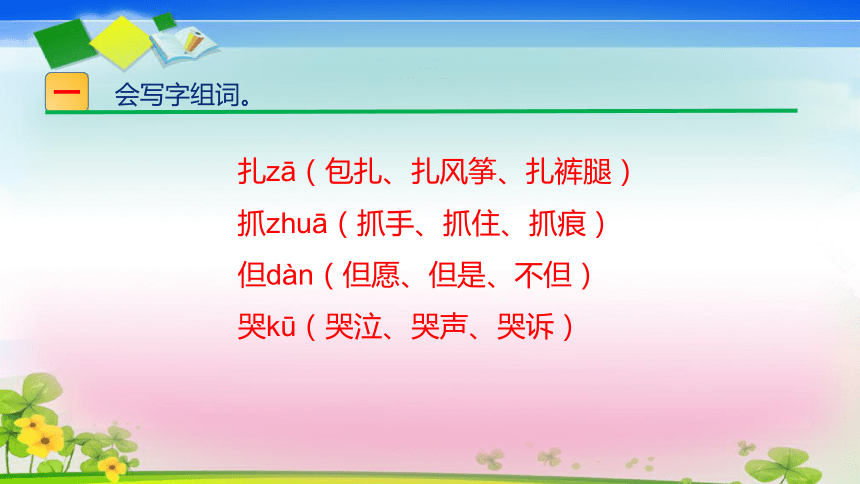 一 会写字组词。

扎zā（包扎、扎风筝、扎裤腿）

抓zhuā（抓手、抓住、抓痕）

但dàn（但愿、但是、不但）

哭kū（哭泣、哭声、哭诉）